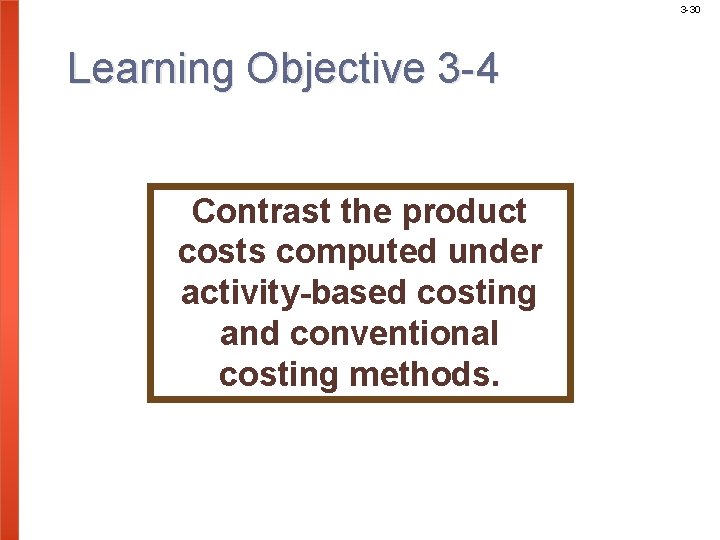 3-30

Learning Objective 3-4

Contrast the product costs computed under activity-based costing and conventional costing methods.